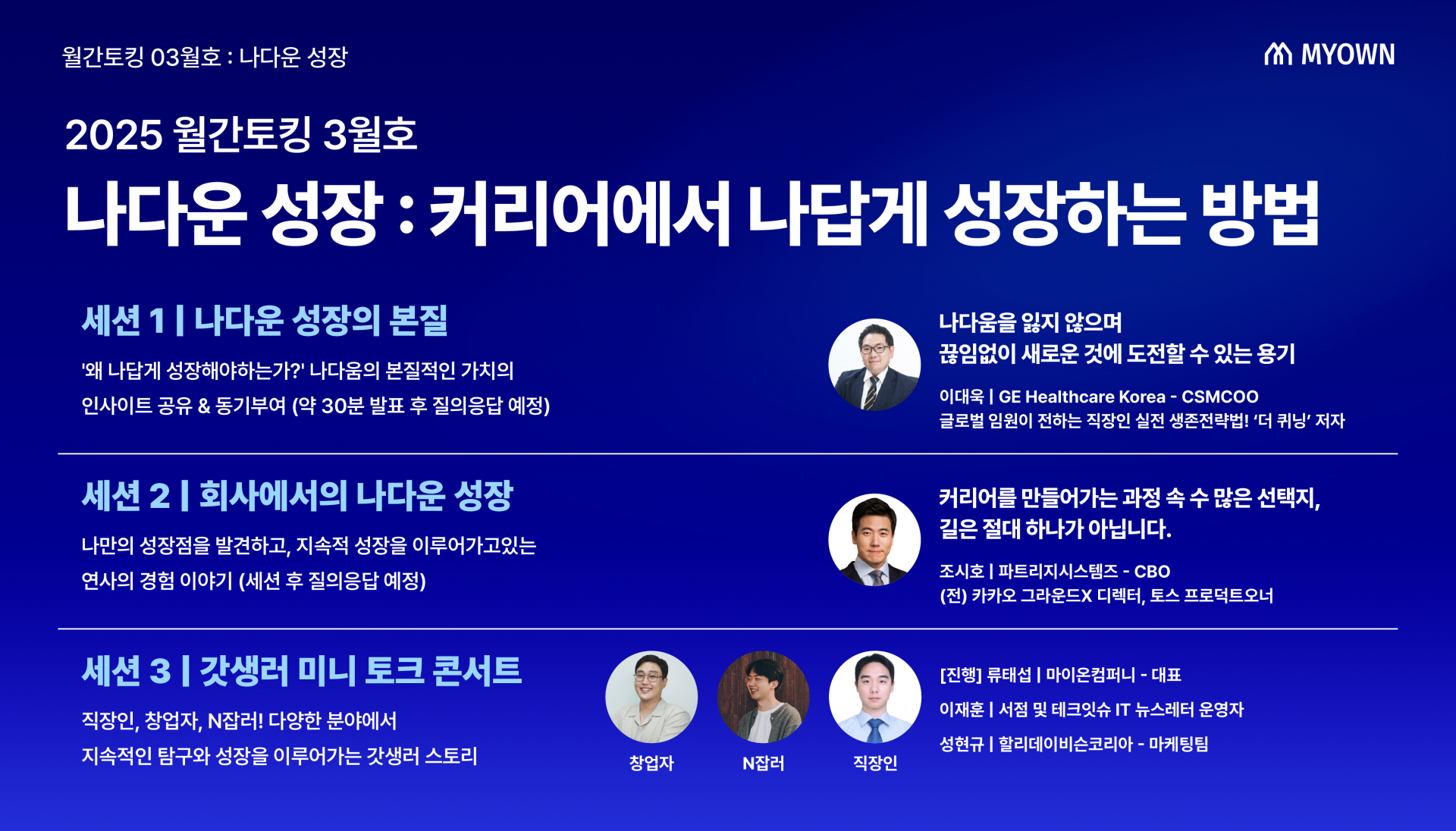 월간토킹 03월호 : 나다운 성장

MYOWN

2025 월간토킹 3월호

나다운 성장 : 커리어에서 나답게 성장하는 방법

세션 1 | 나다운 성장의 본질

'왜 나답게 성장해야하는가?' 나다움의 본질적인 가치의 인사이트 공유 & 동기부여 (약 30분 발표 후 질의응답 예정)

나다움을 잃지 않으며
끊임없이 새로운 것에 도전할 수 있는 용기

이대욱 | GE Healthcare Korea - CSMCOO
글로벌 임원이 전하는 직장인 실전 생존전략법! '더 퀴닝' 저자

세션 2 | 회사에서의 나다운 성장

나만의 성장점을 발견하고, 지속적 성장을 이루어가고있는 연사의 경험 이야기 (세션 후 질의응답 예정)

커리어를 만들어가는 과정 속 수 많은 선택지,
길은 절대 하나가 아닙니다.

조시호 | 파트리지시스템즈 - CBO
(전) 카카오 그라운드X 디렉터, 토스 프로덕트오너

세션 3 | 갓생러 미니 토크 콘서트

직장인, 창업자, N잡러! 다양한 분야에서 지속적인 탐구와 성장을 이루어가는 갓생러 스토리

창업자

N잡러

직장인

[진행] 류태섭 | 마이온컴퍼니 - 대표

이재훈 | 서점 및 테크잇슈 IT 뉴스레터 운영자

성현규 | 할리데이비슨코리아 - 마케팅팀